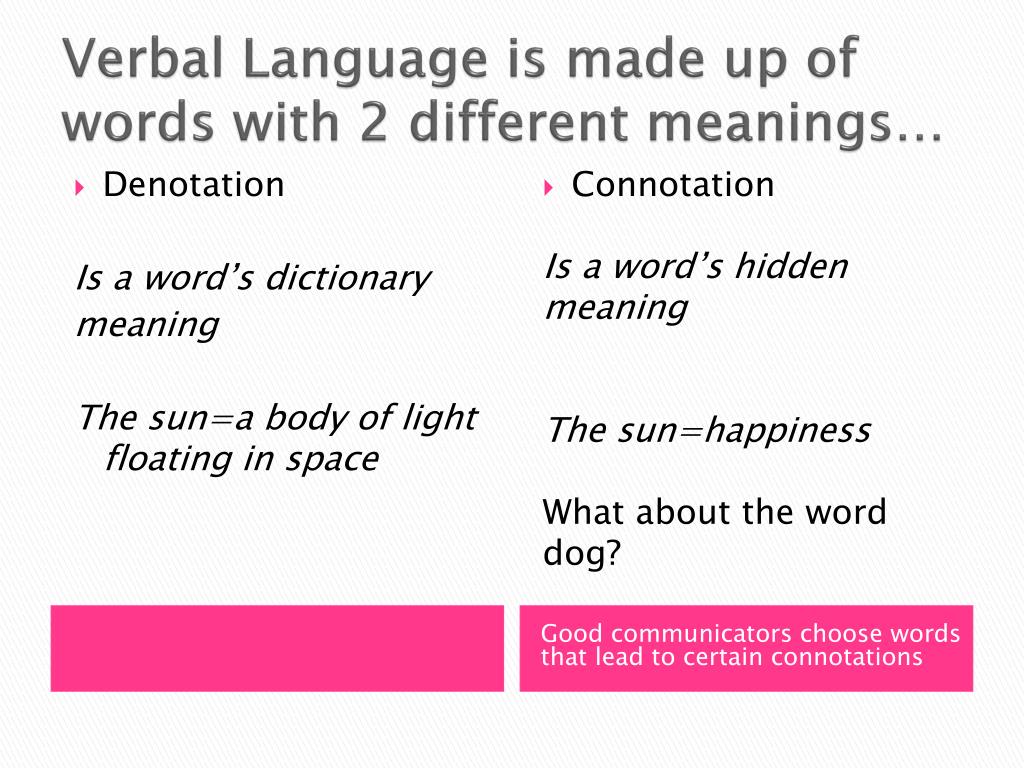 Verbal Language is made up of words with 2 different meanings…

Denotation

Is a word’s dictionary meaning

The sun=a body of light floating in space

Connotation

Is a word’s hidden meaning

The sun=happiness

What about the word dog?

Good communicators choose words that lead to certain connotations